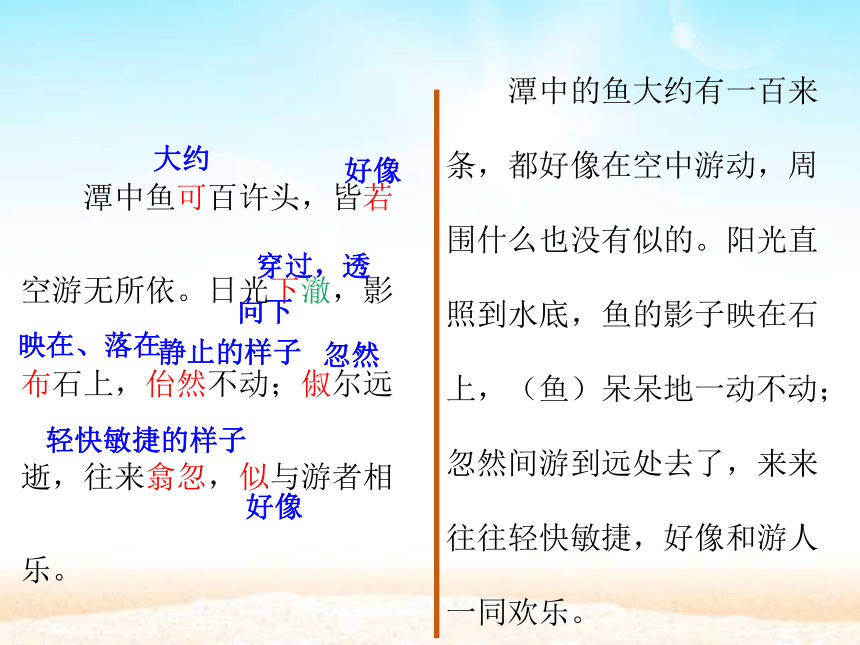 大约　　　　　好像
潭中鱼可百许头，皆若

穿过，透
空游无所依。日光下澈，影
向下
映在、落在　静止的样子　　忽然
布石上，佁然不动；俶尔远

轻快敏捷的样子
逝，往来翕忽，似与游者相
好像
乐。

潭中的鱼大约有一百来条，都好像在空中游动，周围什么也没有似的。阳光直照到水底，鱼的影子映在石上，（鱼）呆呆地一动不动；忽然间游到远处去了，来来往往轻快敏捷，好像和游人一同欢乐。